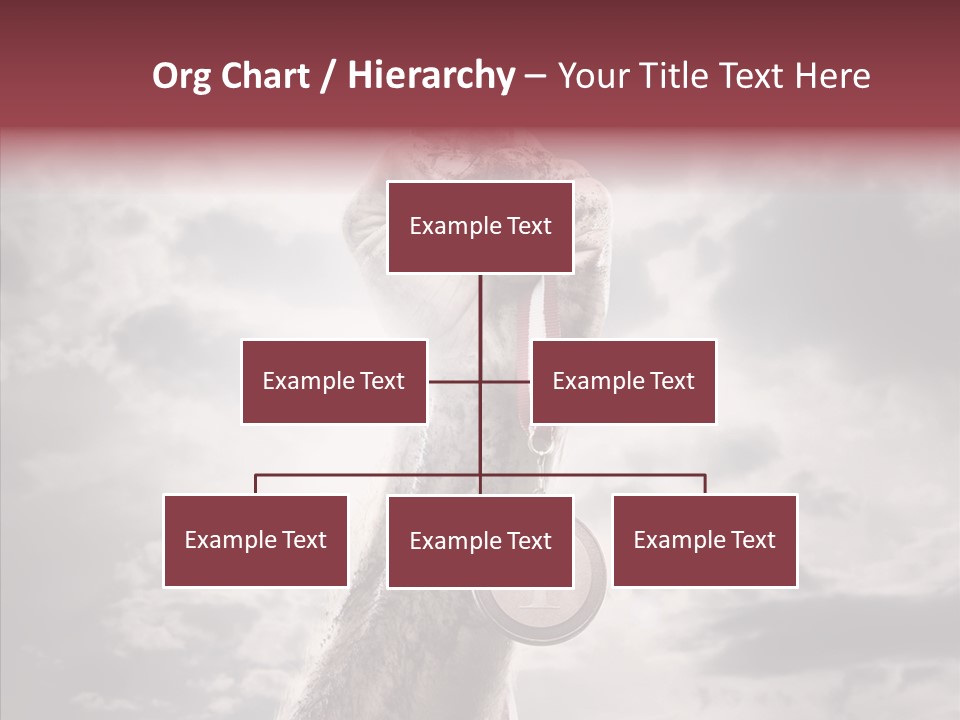 Org Chart / Hierarchy – Your Title Text Here

Example Text

Example Text

Example Text

Example Text

Example Text

Example Text